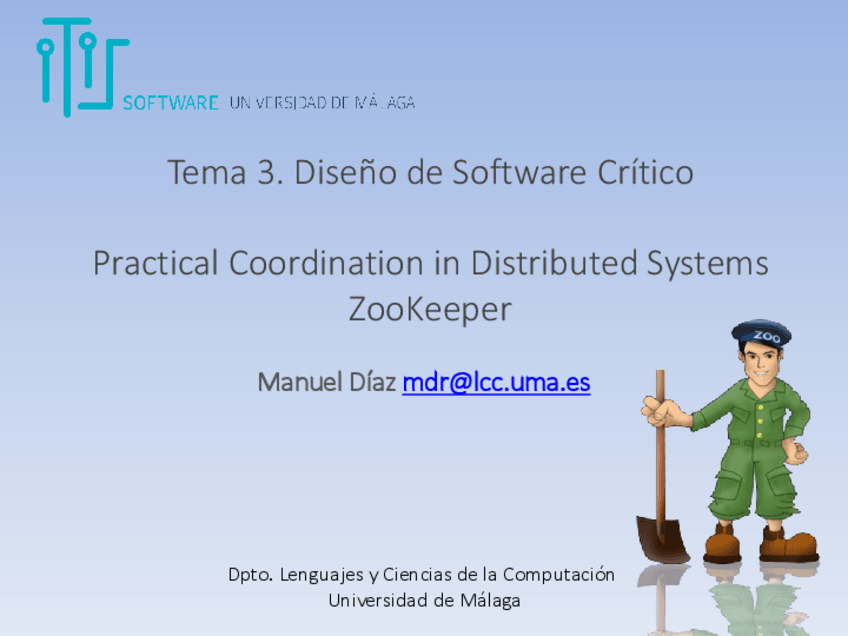 SOFTWARE UNIVERSIDAD DE MÁLAGA

Tema 3. Diseño de Software Crítico

Practical Coordination in Distributed Systems
ZooKeeper

Manuel Díaz mdr@lcc.uma.es

ZOO

Dpto. Lenguajes y Ciencias de la Computación
Universidad de Málaga